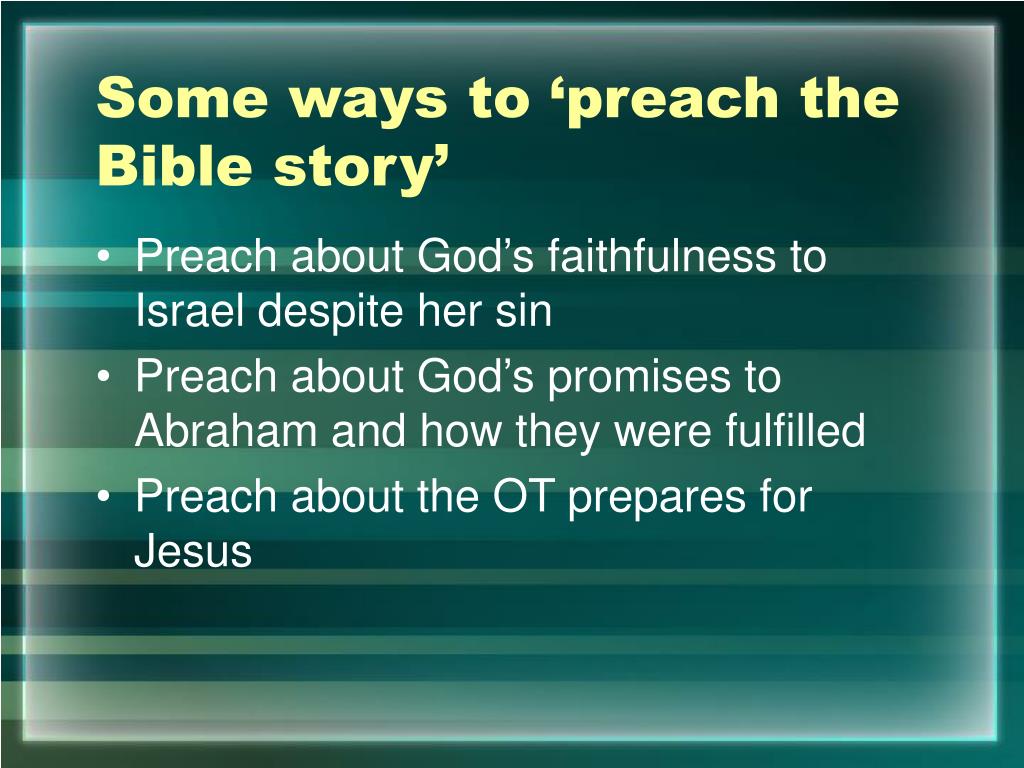 Some ways to ‘preach the Bible story’

• Preach about God’s faithfulness to Israel despite her sin
• Preach about God’s promises to Abraham and how they were fulfilled
• Preach about the OT prepares for Jesus